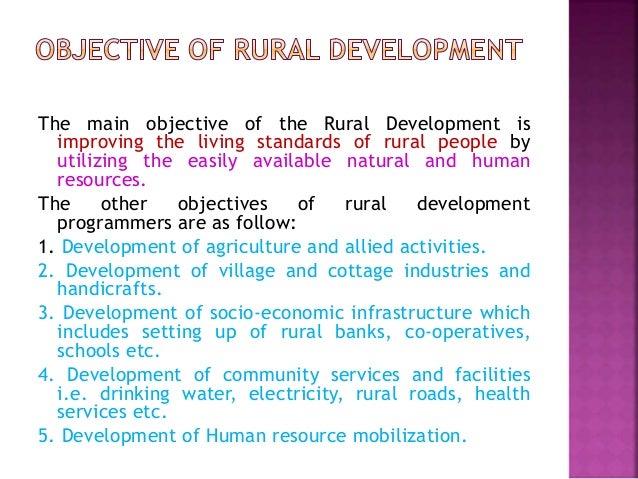 OBJECTIVE OF RURAL DEVELOPMENT

The main objective of the Rural Development is improving the living standards of rural people by utilizing the easily available natural and human resources.

The other objectives of rural development programmers are as follow:

1. Development of agriculture and allied activities.

2. Development of village and cottage industries and handicrafts.

3. Development of socio-economic infrastructure which includes setting up of rural banks, co-operatives, schools etc.

4. Development of community services and facilities i.e. drinking water, electricity, rural roads, health services etc.

5. Development of Human resource mobilization.